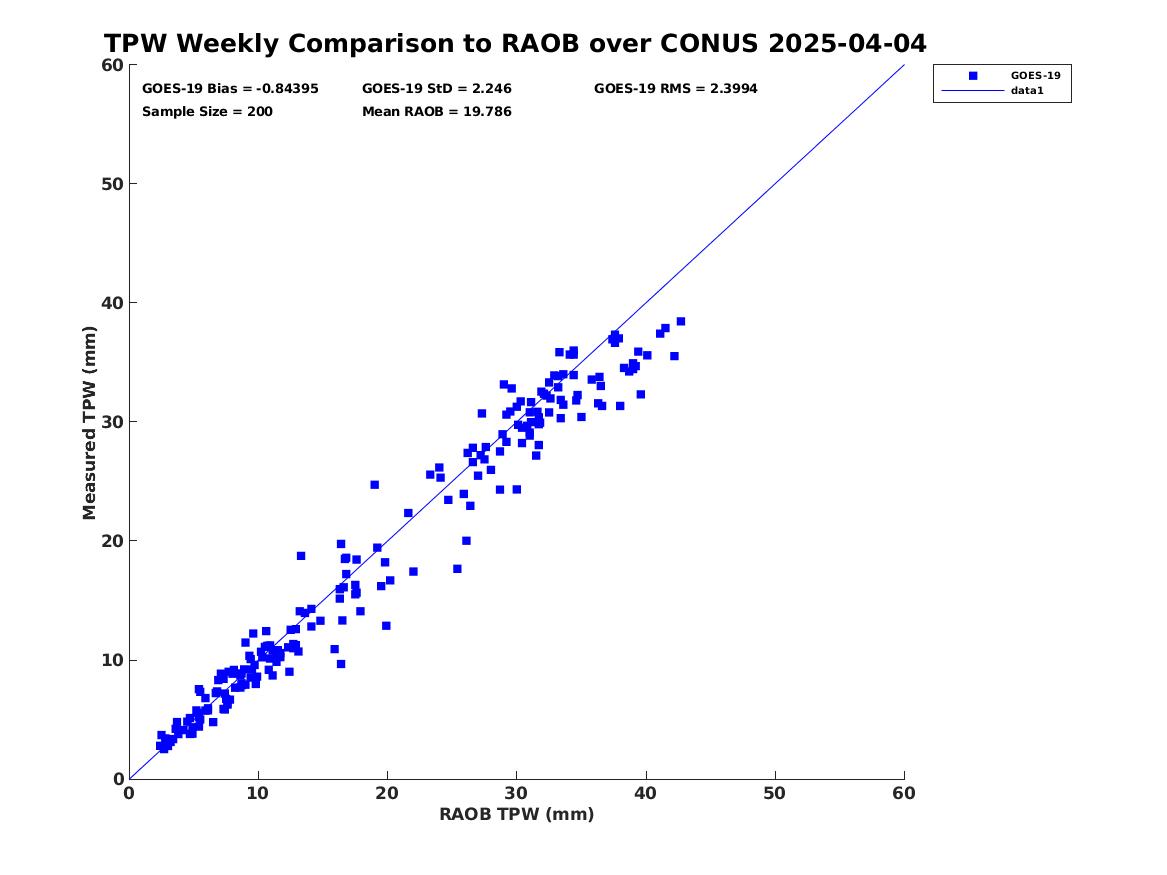 TPW Weekly Comparison to RAOB over CONUS 2025-04-04

GOES-19 Bias = -0.84395
GOES-19 StD = 2.246
GOES-19 RMS = 2.3994
Sample Size = 200
Mean RAOB = 19.786

GOES-19
data1

Measured TPW (mm)
60
50
40
30
20
10
0

0
10
20
30
40
50
60
RAOB TPW (mm)